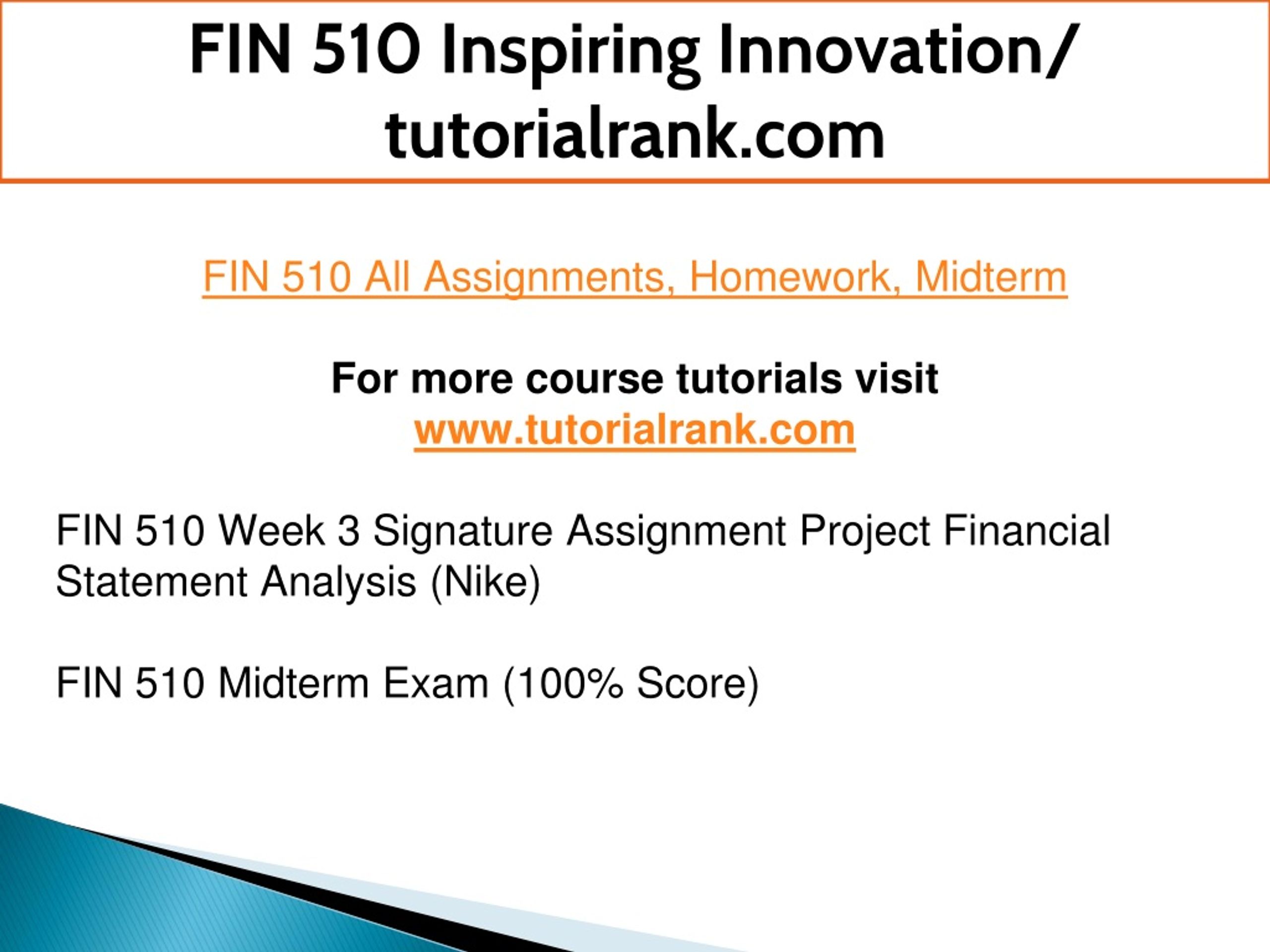 FIN 510 Inspiring Innovation/ tutorialrank.com

FIN 510 All Assignments, Homework, Midterm

For more course tutorials visit
www.tutorialrank.com

FIN 510 Week 3 Signature Assignment Project Financial Statement Analysis (Nike)

FIN 510 Midterm Exam (100% Score)